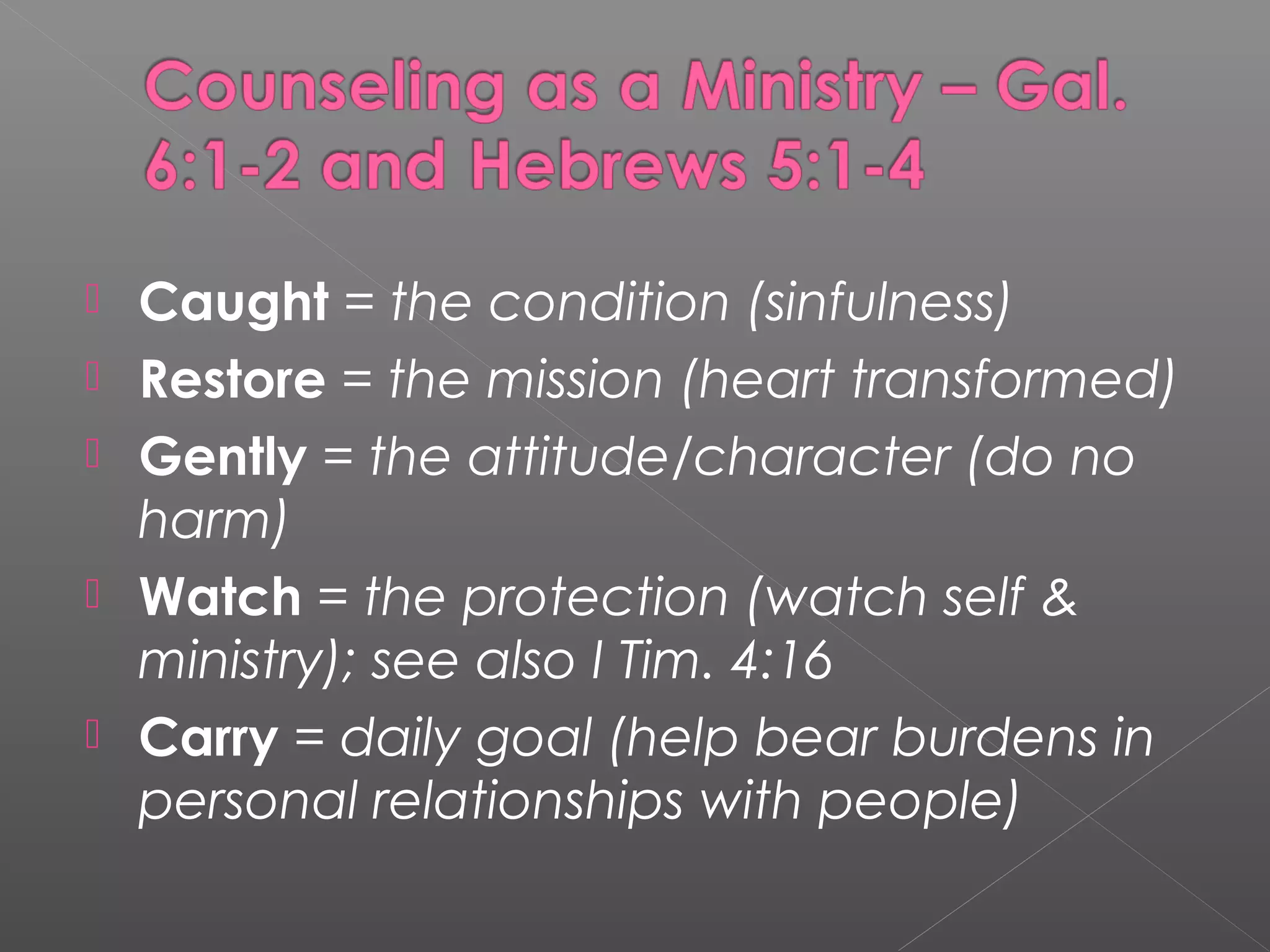 Counseling as a Ministry – Gal. 6:1-2 and Hebrews 5:1-4

Caught = the condition (sinfulness)

Restore = the mission (heart transformed)

Gently = the attitude/character (do no harm)

Watch = the protection (watch self & ministry); see also I Tim. 4:16

Carry = daily goal (help bear burdens in personal relationships with people)